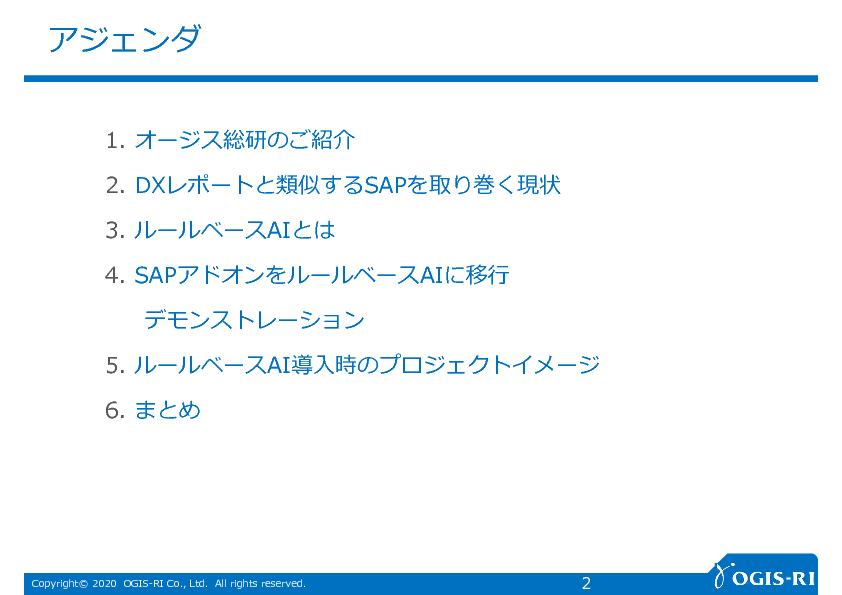 アジェンダ

1. オージス総研のご紹介

2. DXレポートと類似するSAPを取り巻く現状

3. ルールベースAIとは

4. SAPアドオンをルールベースAIに移行
デモンストレーション

5. ルールベースAI導入時のプロジェクトイメージ

6. まとめ

Copyright© 2020 OGIS-RI Co., Ltd. All rights reserved.

2

OGIS-RI